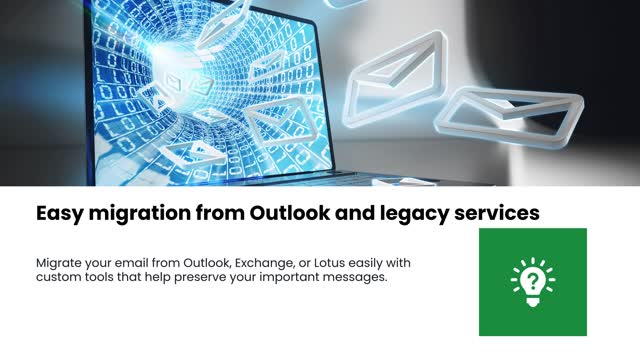 Easy migration from Outlook and legacy services

Migrate your email from Outlook, Exchange, or Lotus easily with custom tools that help preserve your important messages.